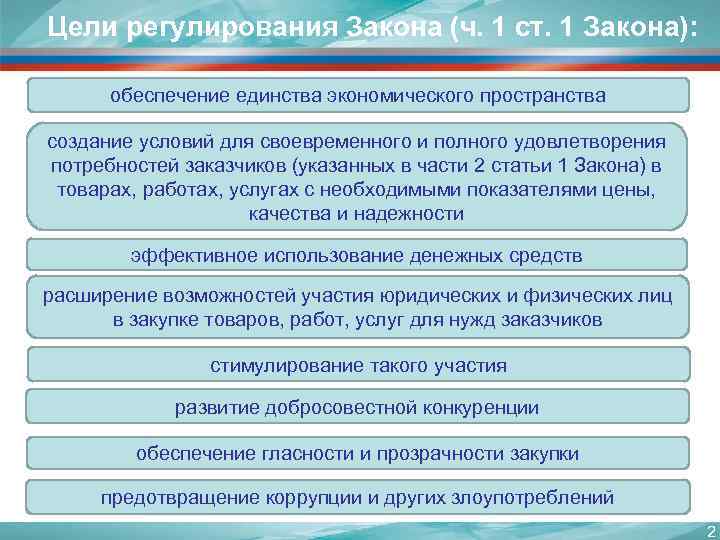 Цели регулирования Закона (ч. 1 ст. 1 Закона):

обеспечение единства экономического пространства

создание условий для своевременного и полного удовлетворения потребностей заказчиков (указанных в части 2 статьи 1 Закона) в товарах, работах, услугах с необходимыми показателями цены, качества и надежности

эффективное использование денежных средств

расширение возможностей участия юридических и физических лиц в закупке товаров, работ, услуг для нужд заказчиков

стимулирование такого участия

развитие добросовестной конкуренции

обеспечение гласности и прозрачности закупки

предотвращение коррупции и других злоупотреблений

2